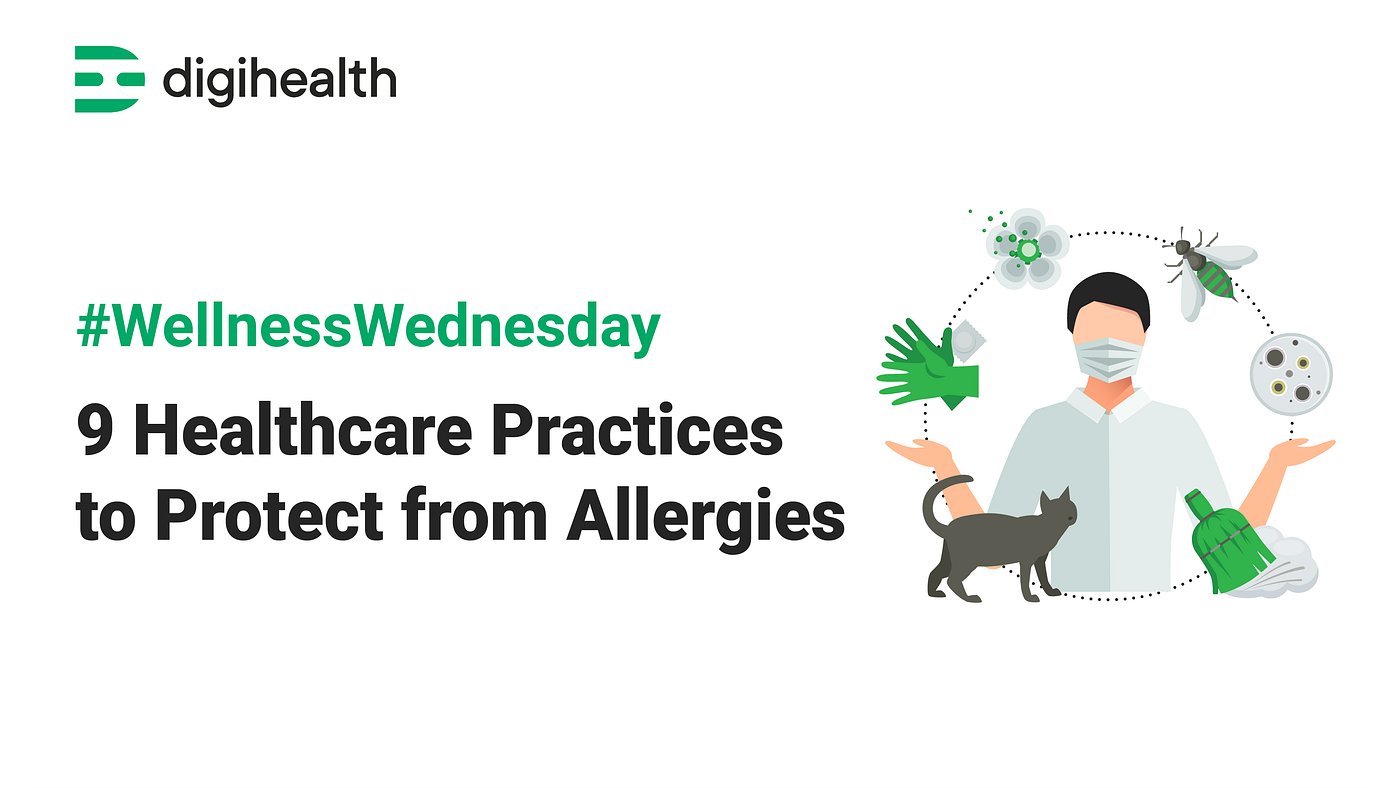 digihealth

#WellnessWednesday

9 Healthcare Practices to Protect from Allergies